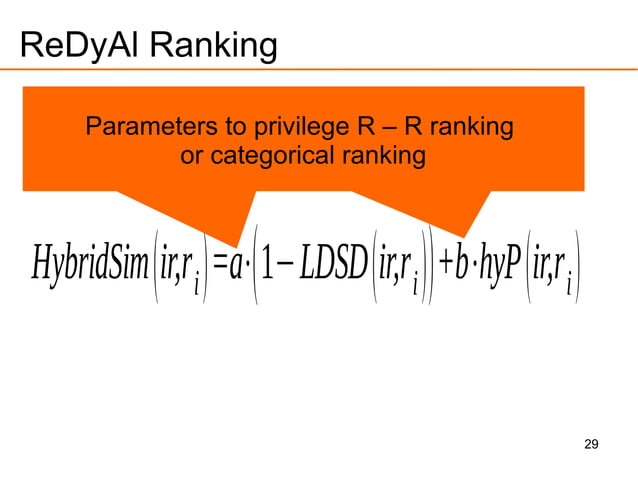 ReDyAl Ranking

Parameters to privilege R – R ranking or categorical ranking

$HybridSim\left(ir,r_i\right)=a\cdot\left(1-LDSD\left(ir,r_i\right)\right)+b\cdot hyP\left(ir,r_i\right)$

29